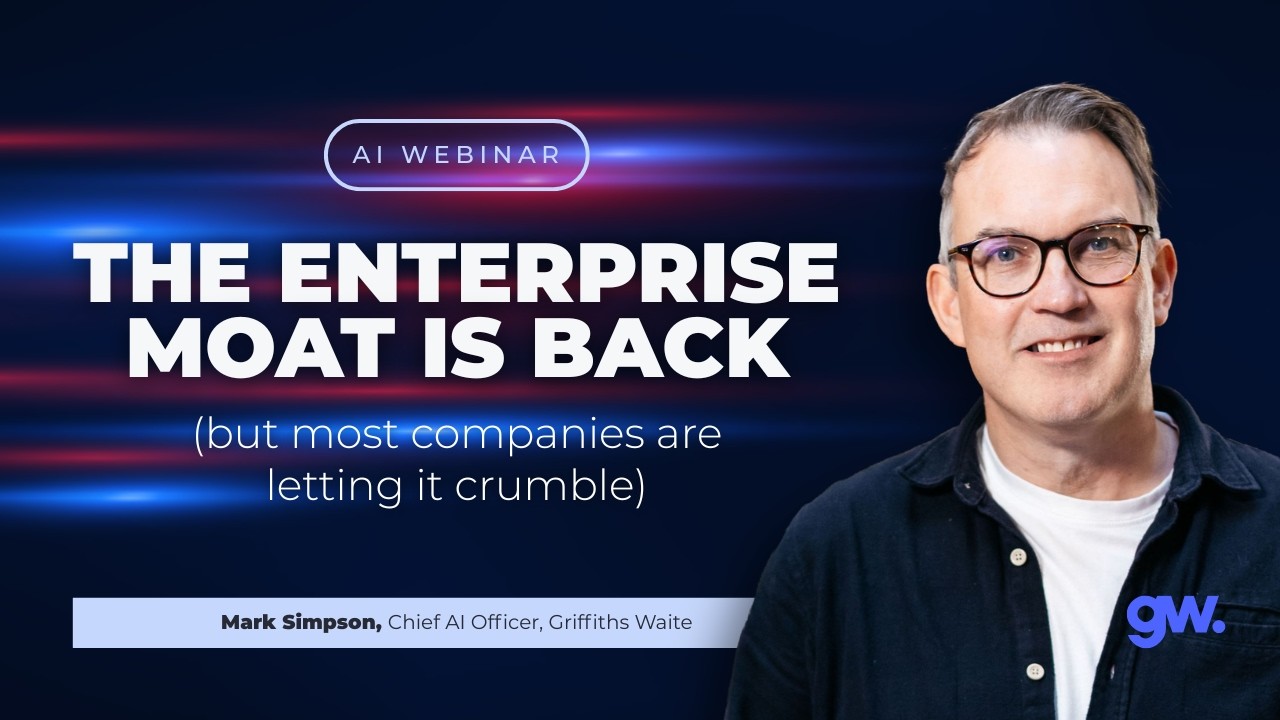 AI WEBINAR

THE ENTERPRISE MOAT IS BACK

(but most companies are letting it crumble)

Mark Simpson, Chief AI Officer, Griffiths Waite

gw.